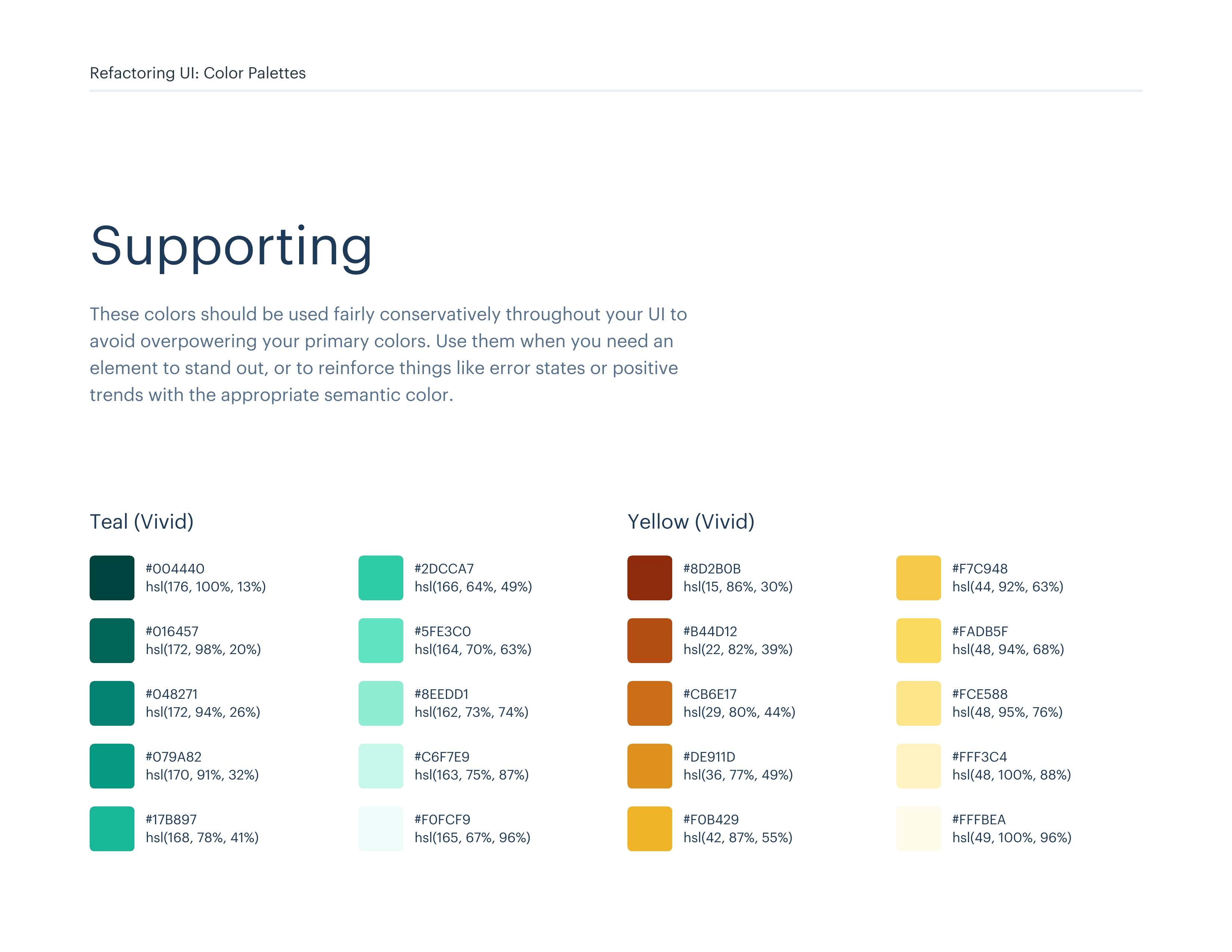 Refactoring UI: Color Palettes

Supporting

These colors should be used fairly conservatively throughout your UI to avoid overpowering your primary colors. Use them when you need an element to stand out, or to reinforce things like error states or positive trends with the appropriate semantic color.

Teal (Vivid)

#004440
hsl(176, 100%, 13%)

#016457
hsl(172, 98%, 20%)

#048271
hsl(172, 94%, 26%)

#079A82
hsl(170, 91%, 32%)

#17B897
hsl(168, 78%, 41%)

#2DCCA7
hsl(166, 64%, 49%)

#5FE3C0
hsl(164, 70%, 63%)

#8EEDD1
hsl(162, 73%, 74%)

#C6F7E9
hsl(163, 75%, 87%)

#F0FCF9
hsl(165, 67%, 96%)

Yellow (Vivid)

#8D2B0B
hsl(15, 86%, 30%)

#B44D12
hsl(22, 82%, 39%)

#CB6E17
hsl(29, 80%, 44%)

#DE911D
hsl(36, 77%, 49%)

#F0B429
hsl(42, 87%, 55%)

#F7C948
hsl(44, 92%, 63%)

#FADB5F
hsl(48, 94%, 68%)

#FCE588
hsl(48, 95%, 76%)

#FFF3C4
hsl(48, 100%, 88%)

#FFFBEA
hsl(49, 100%, 96%)